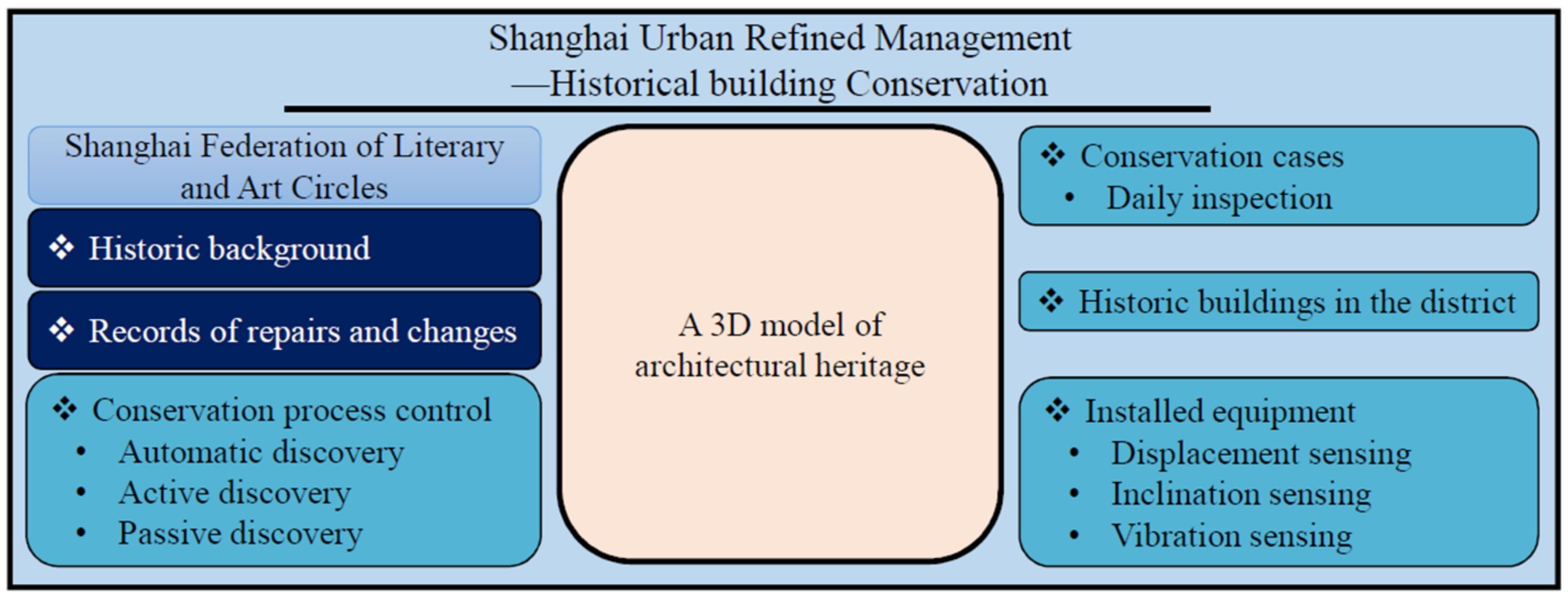 Shanghai Urban Refined Management
—Historical building Conservation

Shanghai Federation of Literary and Art Circles

❖ Historic background

❖ Records of repairs and changes

❖ Conservation process control
• Automatic discovery
• Active discovery
• Passive discovery

A 3D model of architectural heritage

❖ Conservation cases
• Daily inspection

❖ Historic buildings in the district

❖ Installed equipment
• Displacement sensing
• Inclination sensing
• Vibration sensing